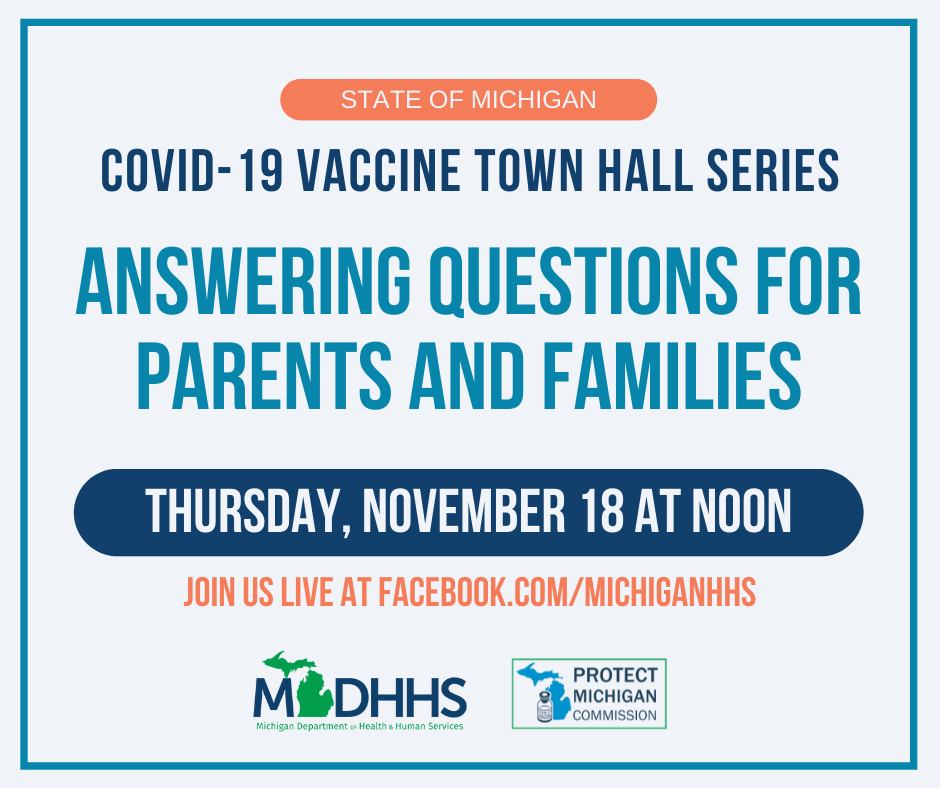 STATE OF MICHIGAN

COVID-19 VACCINE TOWN HALL SERIES

ANSWERING QUESTIONS FOR PARENTS AND FAMILIES

THURSDAY, NOVEMBER 18 AT NOON

JOIN US LIVE AT FACEBOOK.COM/MICHIGANHHS

MDHHS
Michigan Department of Health & Human Services

PROTECT MICHIGAN COMMISSION